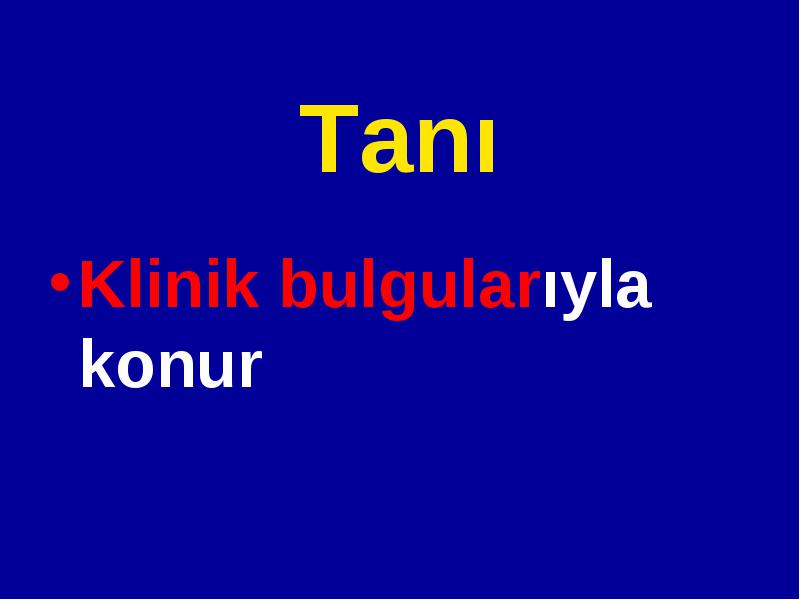 Tanı

• Klinik bulgularıyla konur